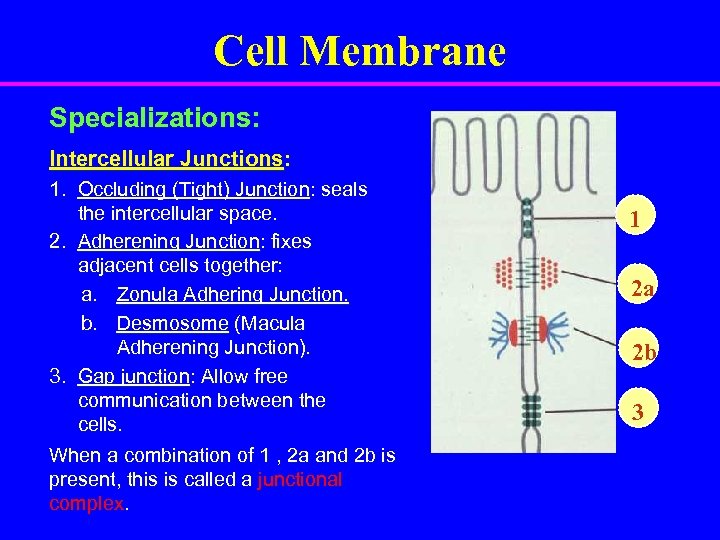 Cell Membrane

Specializations:

Intercellular Junctions:

1. Occluding (Tight) Junction: seals the intercellular space.
2. Adherening Junction: fixes adjacent cells together:
 a. Zonula Adhering Junction.
 b. Desmosome (Macula Adherening Junction).
3. Gap junction: Allow free communication between the cells.

When a combination of 1 , 2a and 2b is present, this is called a junctional complex.

1

2a

2b

3